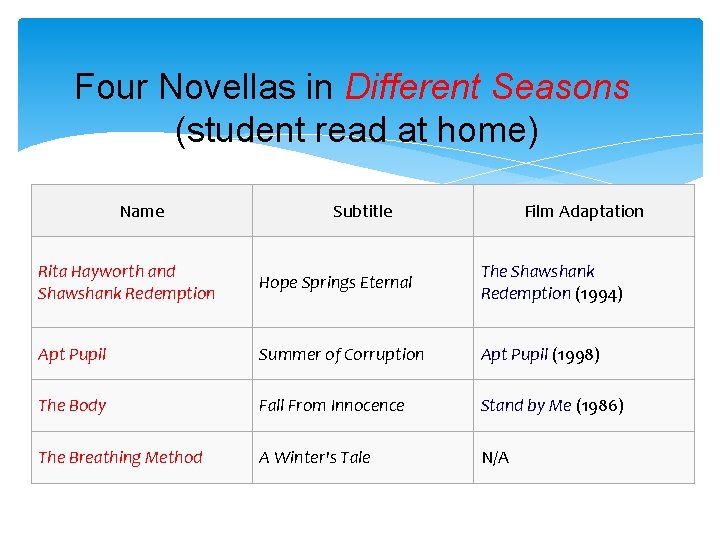 Four Novellas in Different Seasons (student read at home)

| Name | Subtitle | Film Adaptation |
|---|---|---|
| Rita Hayworth and Shawshank Redemption | Hope Springs Eternal | The Shawshank Redemption (1994) |
| Apt Pupil | Summer of Corruption | Apt Pupil (1998) |
| The Body | Fall From Innocence | Stand by Me (1986) |
| The Breathing Method | A Winter's Tale | N/A |